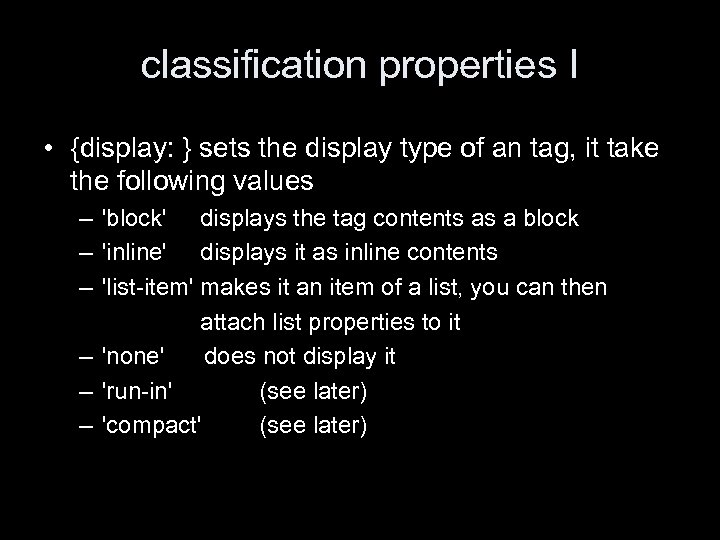 classification properties I

• {display: } sets the display type of an tag, it take the following values
– 'block' displays the tag contents as a block
– 'inline' displays it as inline contents
– 'list-item' makes it an item of a list, you can then attach list properties to it
– 'none' does not display it
– 'run-in' (see later)
– 'compact' (see later)